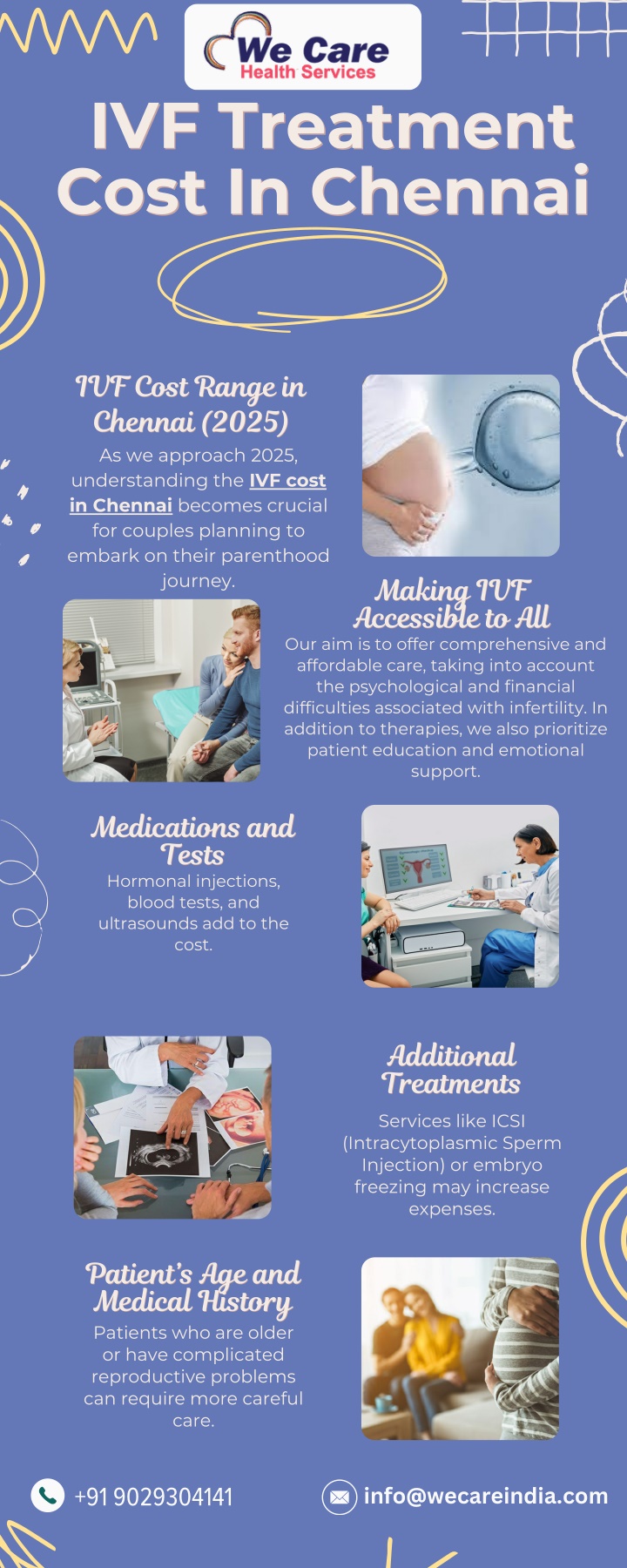 We Care
Health Services

IVF Treatment Cost In Chennai

IVF Cost Range in Chennai (2025)

As we approach 2025, understanding the IVF cost in Chennai becomes crucial for couples planning to embark on their parenthood journey.

Making IVF Accessible to All

Our aim is to offer comprehensive and affordable care, taking into account the psychological and financial difficulties associated with infertility. In addition to therapies, we also prioritize patient education and emotional support.

Medications and Tests

Hormonal injections, blood tests, and ultrasounds add to the cost.

Additional Treatments

Services like ICSI (Intracytoplasmic Sperm Injection) or embryo freezing may increase expenses.

Patient's Age and Medical History

Patients who are older or have complicated reproductive problems can require more careful care.

+91 9029304141

info@wecareindia.com